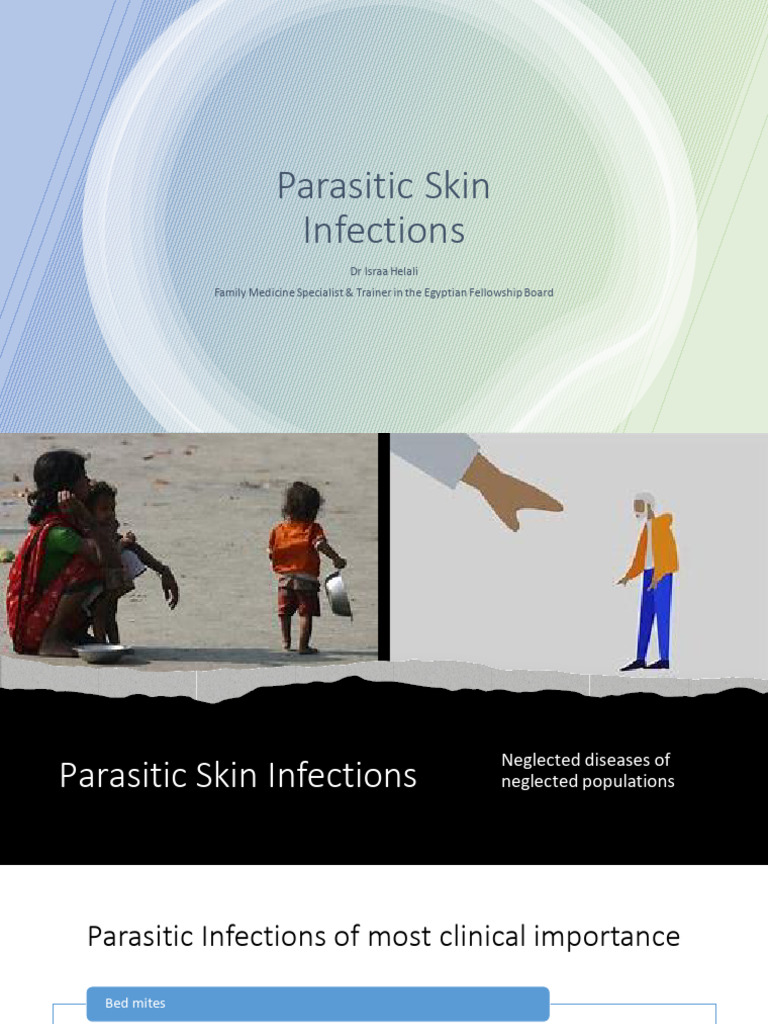 Parasitic Skin Infections

Dr Israa Helali
Family Medicine Specialist & Trainer in the Egyptian Fellowship Board

Parasitic Skin Infections

Neglected diseases of neglected populations

Parasitic Infections of most clinical importance

Bed mites